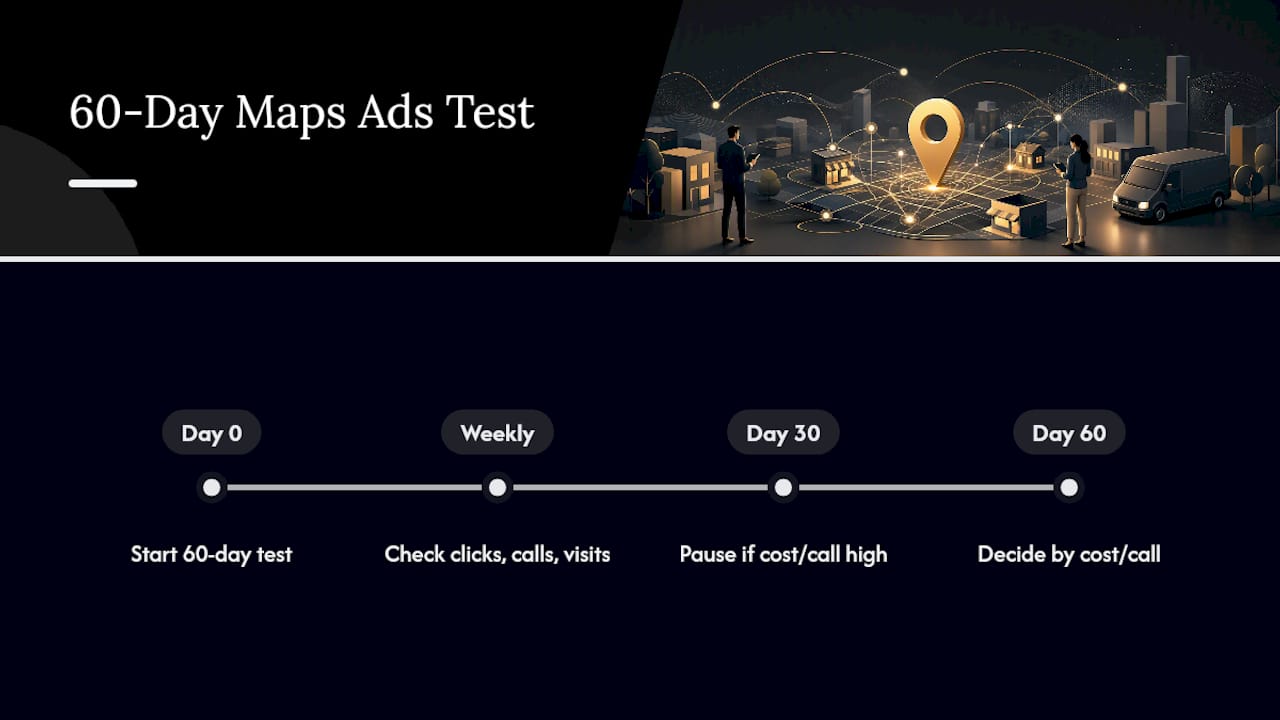 60-Day Maps Ads Test

Day 0

Start 60-day test

Weekly

Check clicks, calls, visits

Day 30

Pause if cost/call high

Day 60

Decide by cost/call